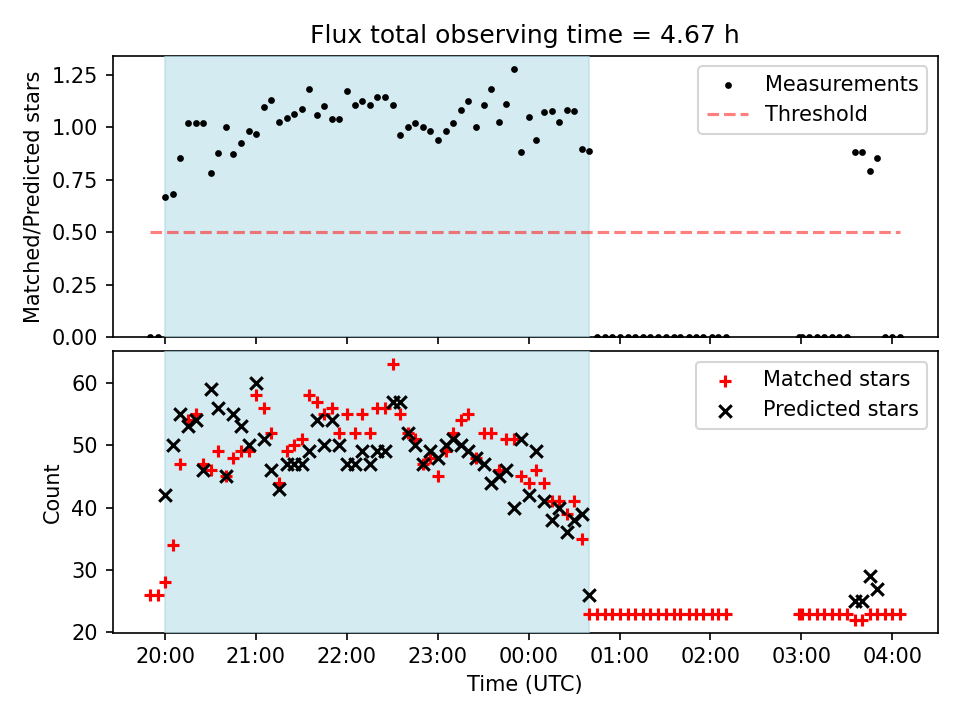 Flux total observing time = 4.67 h

Matched/Predicted stars

1.25
1.00
0.75
0.50
0.25
0.00

Measurements
Threshold

Count

60
50
40
30
20

Matched stars
Predicted stars

20:00 21:00 22:00 23:00 00:00 01:00 02:00 03:00 04:00

Time (UTC)